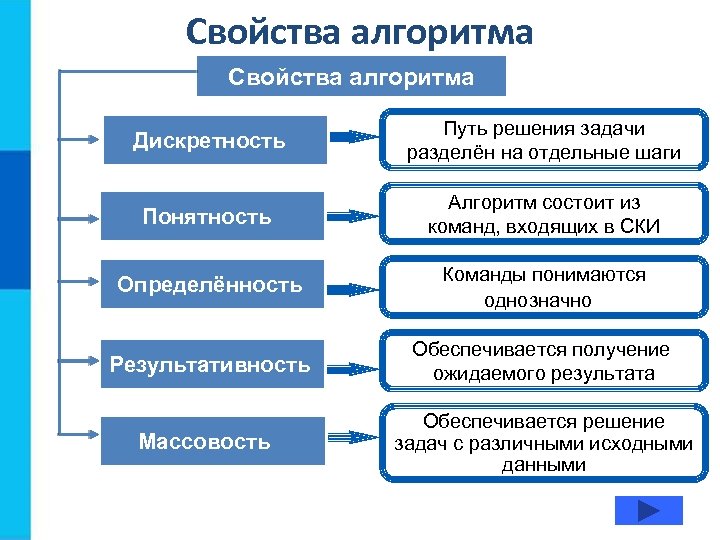 Свойства алгоритма

Свойства алгоритма

Дискретность

Путь решения задачи разделён на отдельные шаги

Понятность

Алгоритм состоит из команд, входящих в СКИ

Определённость

Команды понимаются однозначно

Результативность

Обеспечивается получение ожидаемого результата

Массовость

Обеспечивается решение задач с различными исходными данными